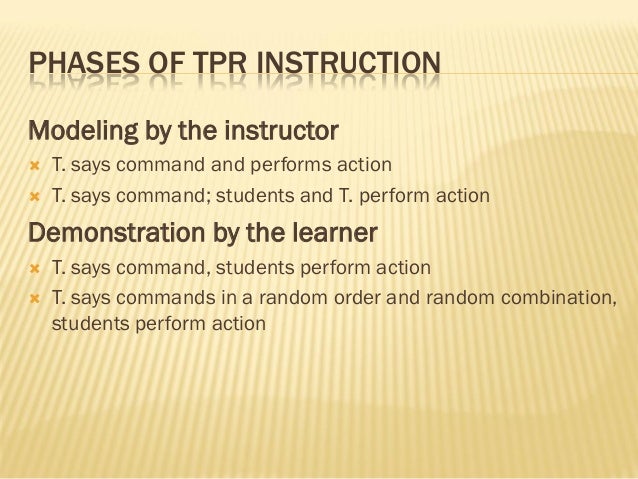 PHASES OF TPR INSTRUCTION

Modeling by the instructor

T. says command and performs action

T. says command; students and T. perform action

Demonstration by the learner

T. says command, students perform action

T. says commands in a random order and random combination, students perform action